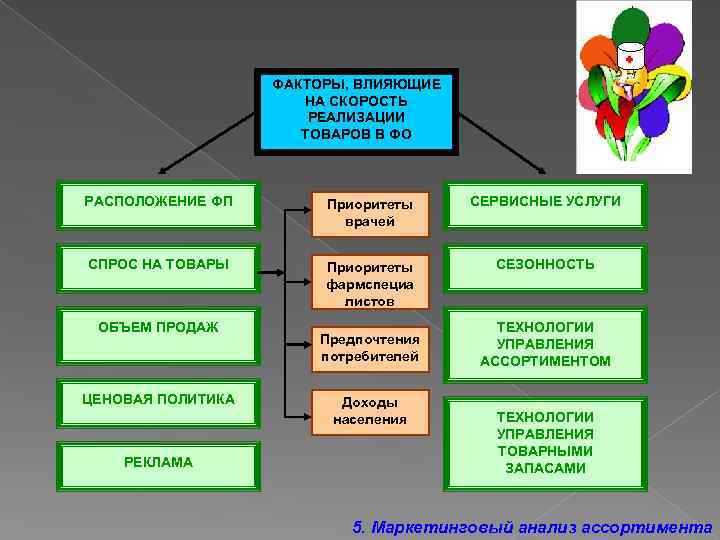 ФАКТОРЫ, ВЛИЯЮЩИЕ НА СКОРОСТЬ РЕАЛИЗАЦИИ ТОВАРОВ В ФО

РАСПОЛОЖЕНИЕ ФП

СПРОС НА ТОВАРЫ

ОБЪЕМ ПРОДАЖ

ЦЕНОВАЯ ПОЛИТИКА

РЕКЛАМА

Приоритеты врачей

Приоритеты фармспециа листов

Предпочтения потребителей

Доходы населения

СЕРВИСНЫЕ УСЛУГИ

СЕЗОННОСТЬ

ТЕХНОЛОГИИ УПРАВЛЕНИЯ АССОРТИМЕНТОМ

ТЕХНОЛОГИИ УПРАВЛЕНИЯ ТОВАРНЫМИ ЗАПАСАМИ

5. Маркетинговый анализ ассортимента